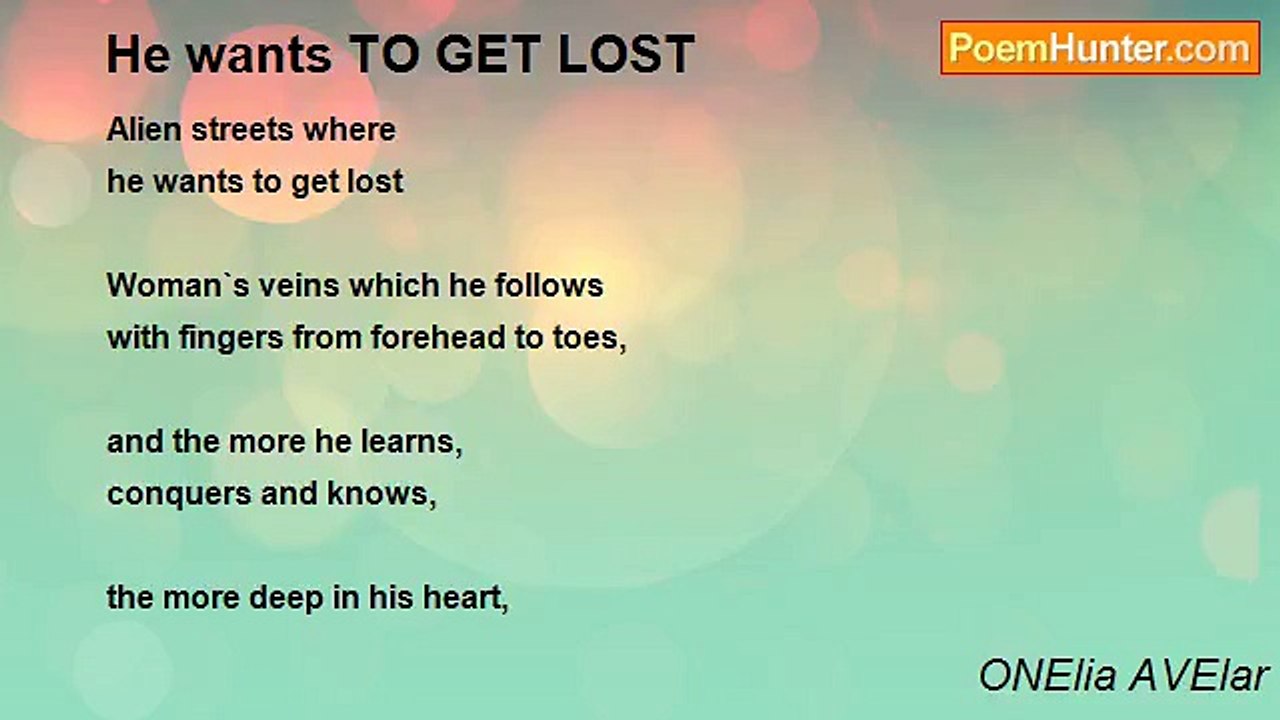 He wants TO GET LOST

PoemHunter.com

Alien streets where
he wants to get lost

Woman`s veins which he follows
with fingers from forehead to toes,

and the more he learns,
conquers and knows,

the more deep in his heart,

ONElia AVElar